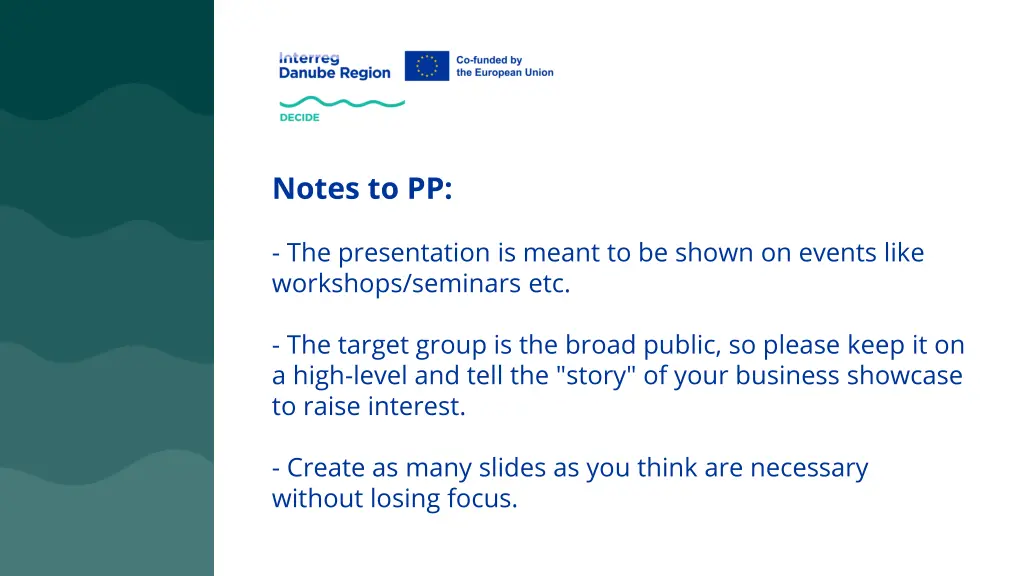 Interreg
Danube Region

Co-funded by
the European Union

DECIDE

Notes to PP:

- The presentation is meant to be shown on events like workshops/seminars etc.

- The target group is the broad public, so please keep it on a high-level and tell the "story" of your business showcase to raise interest.

- Create as many slides as you think are necessary without losing focus.